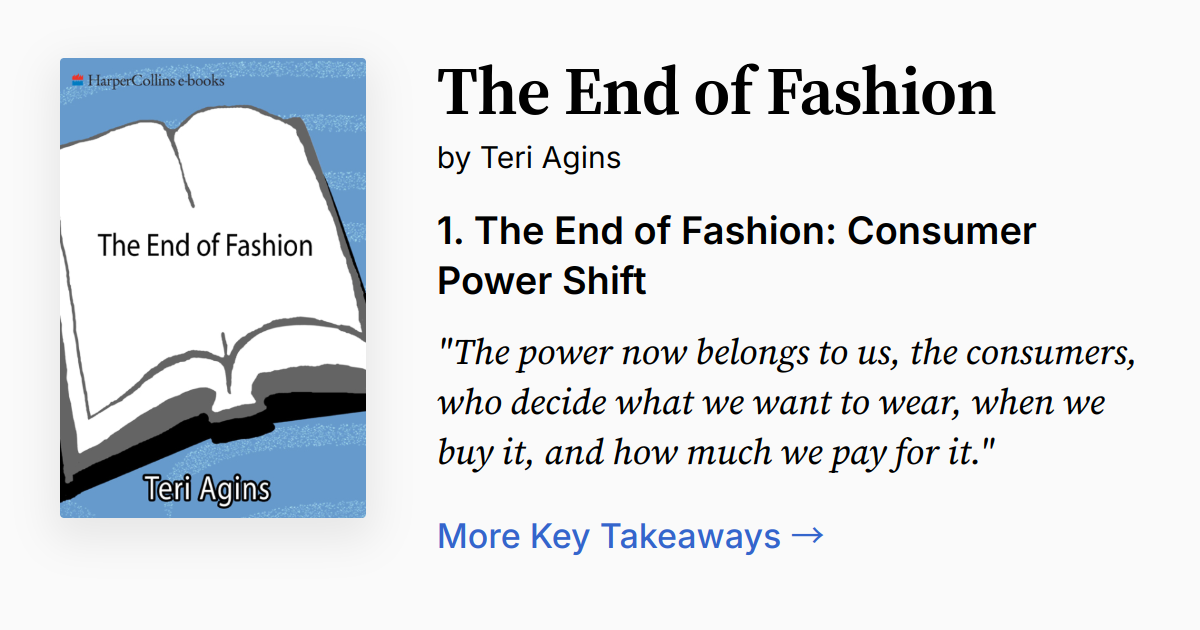 HarperCollins e-books

The End of Fashion

Teri Agins

The End of Fashion

by Teri Agins

1. The End of Fashion: Consumer Power Shift

"The power now belongs to us, the consumers, who decide what we want to wear, when we buy it, and how much we pay for it."

More Key Takeaways →